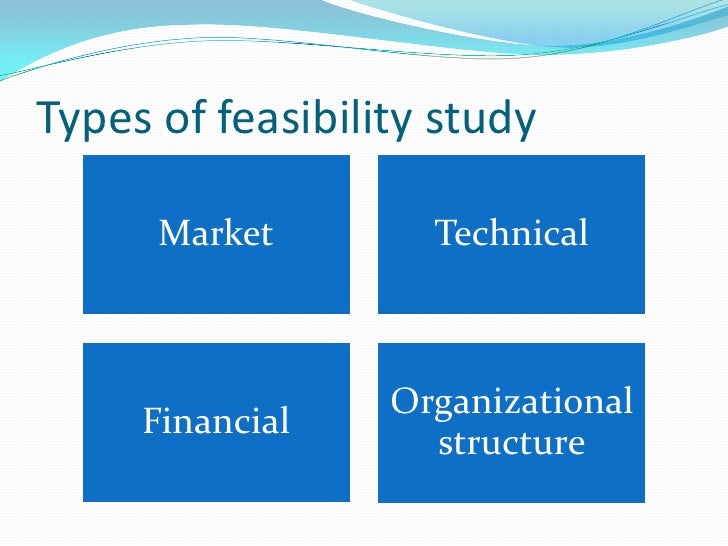 Types of feasibility study

Market

Technical

Financial

Organizational structure